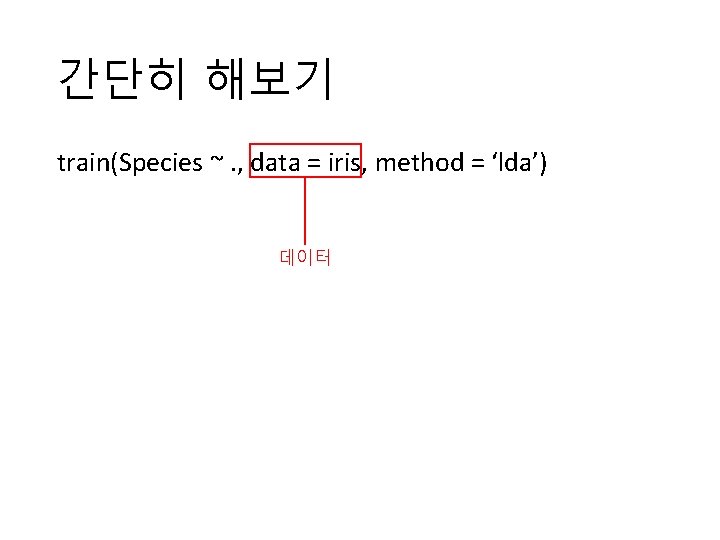 간단히 해보기

train(Species ~ ., data = iris, method = ‘lda’)

데이터